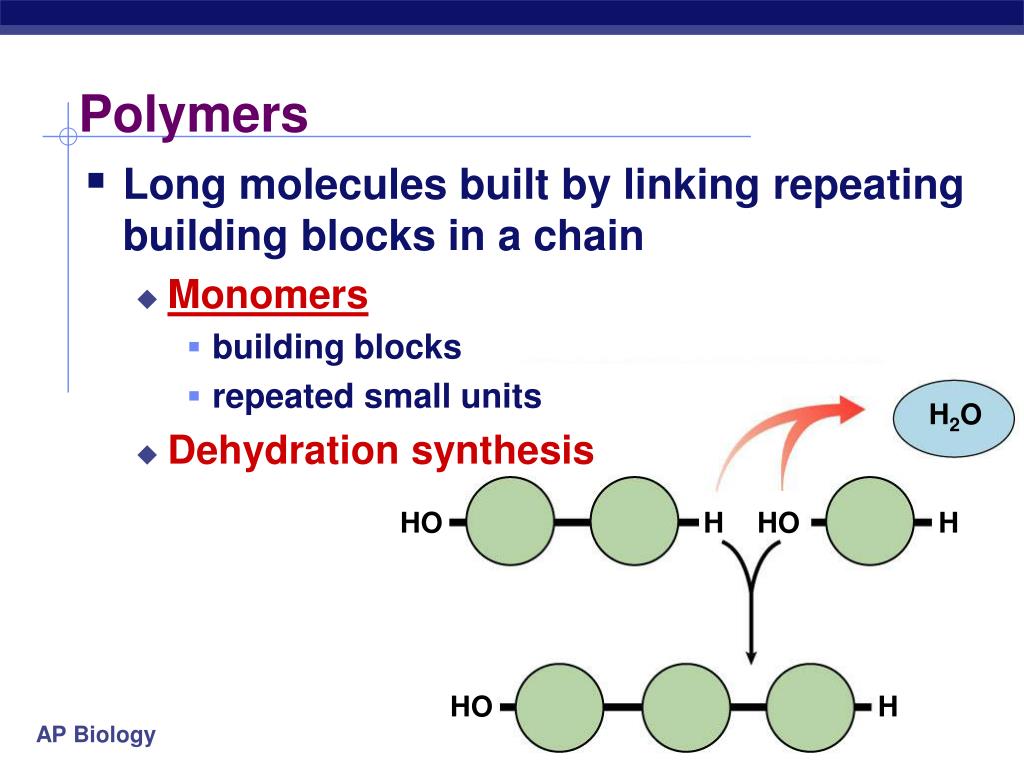 Polymers

Long molecules built by linking repeating building blocks in a chain

Monomers

building blocks

repeated small units

Dehydration synthesis

$H_2O$

HO H HO H

HO H

AP Biology